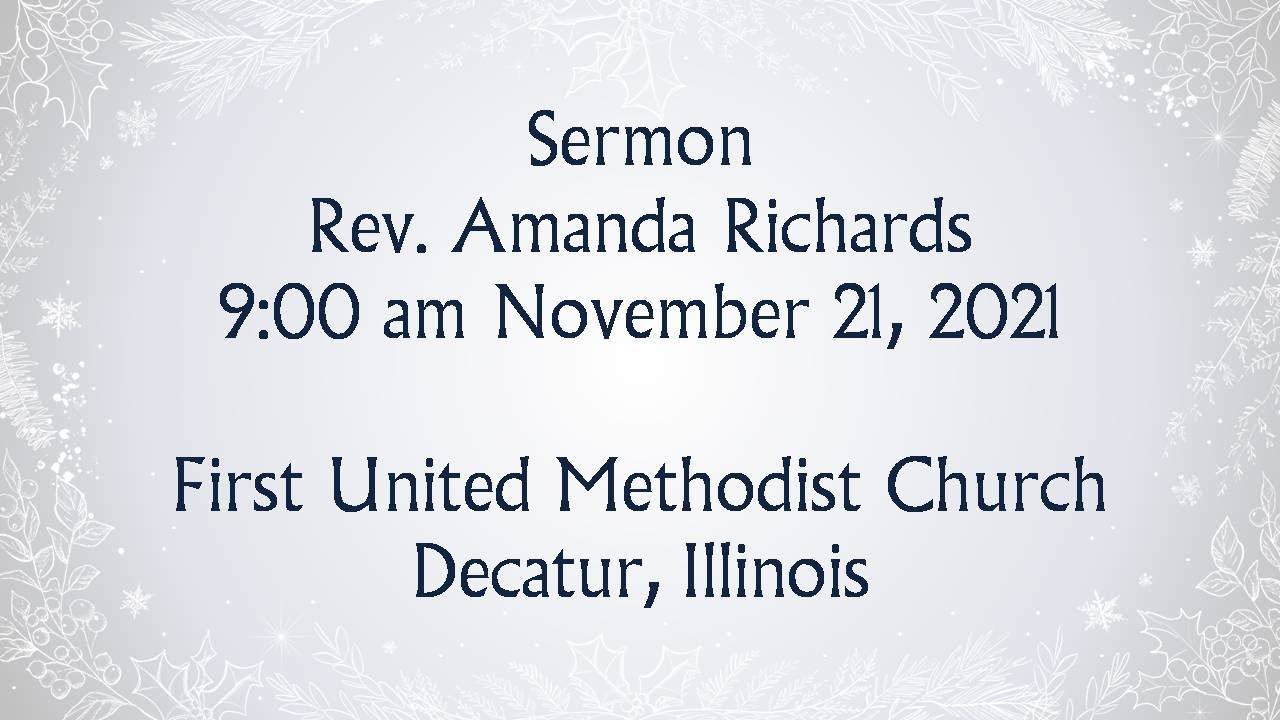 Sermon
Rev. Amanda Richards
9:00 am November 21, 2021

First United Methodist Church
Decatur, Illinois